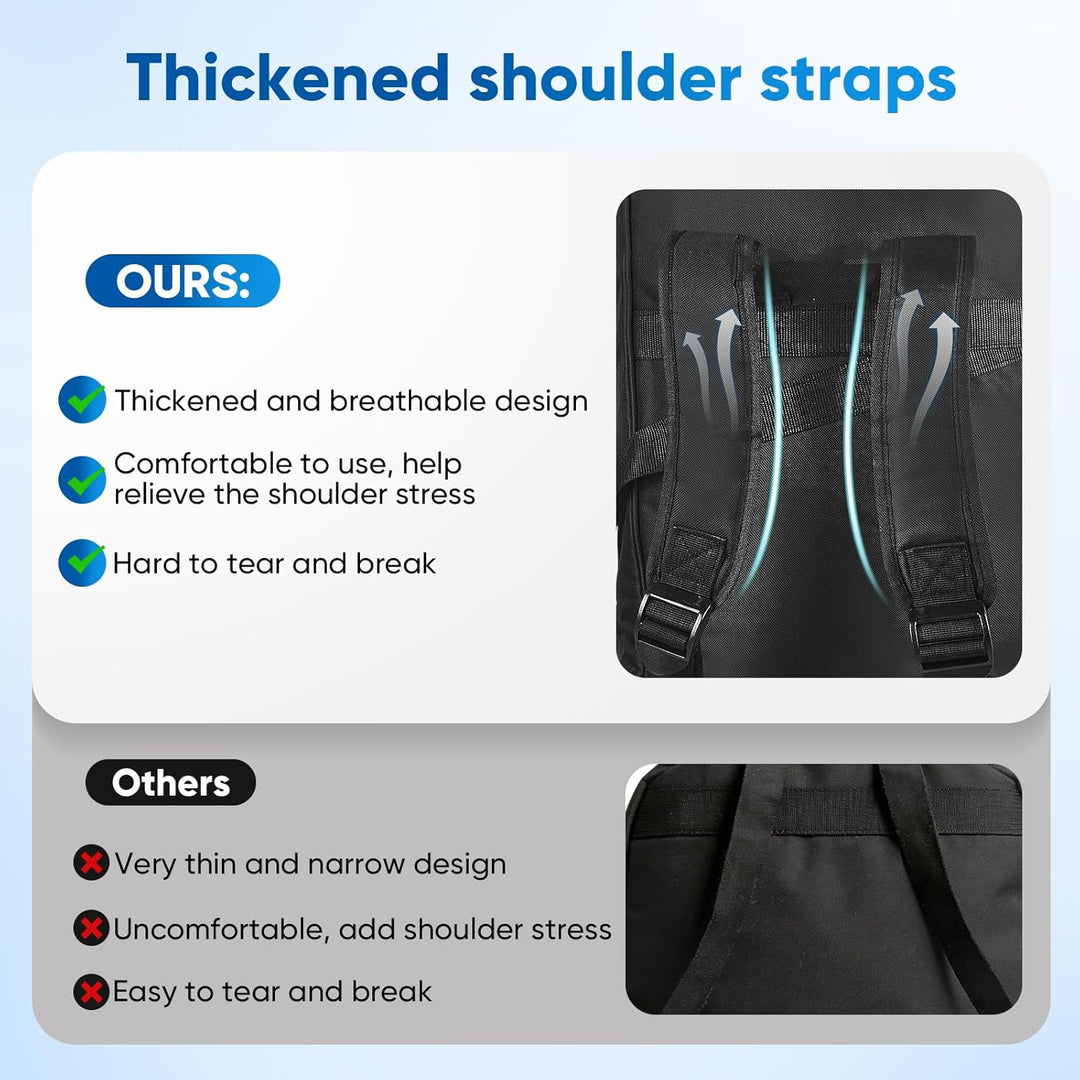 Thickened shoulder straps

OURS:

Thickened and breathable design

Comfortable to use, help relieve the shoulder stress

Hard to tear and break

Others

Very thin and narrow design

Uncomfortable, add shoulder stress

Easy to tear and break